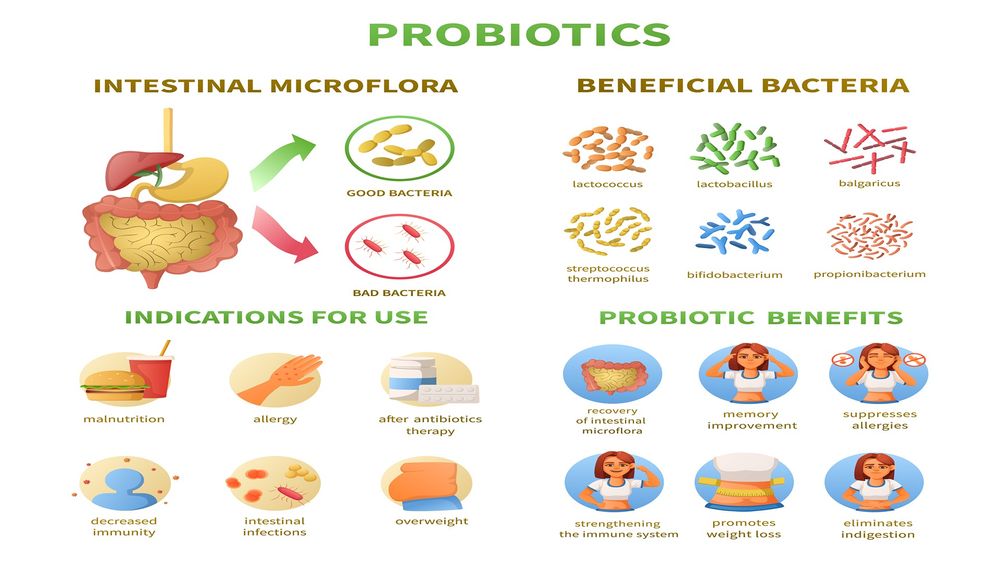 PROBIOTICS

INTESTINAL MICROFLORA

GOOD BACTERIA

BAD BACTERIA

BENEFICIAL BACTERIA

lactococcus

lactobacillus

balgaricus

streptococcus thermophilus

bifidobacterium

propionibacterium

INDICATIONS FOR USE

malnutrition

allergy

after antibiotics therapy

decreased immunity

intestinal infections

overweight

PROBIOTIC BENEFITS

recovery of intestinal microflora

memory improvement

suppresses allergies

strengthening the immune system

promotes weight loss

eliminates indigestion